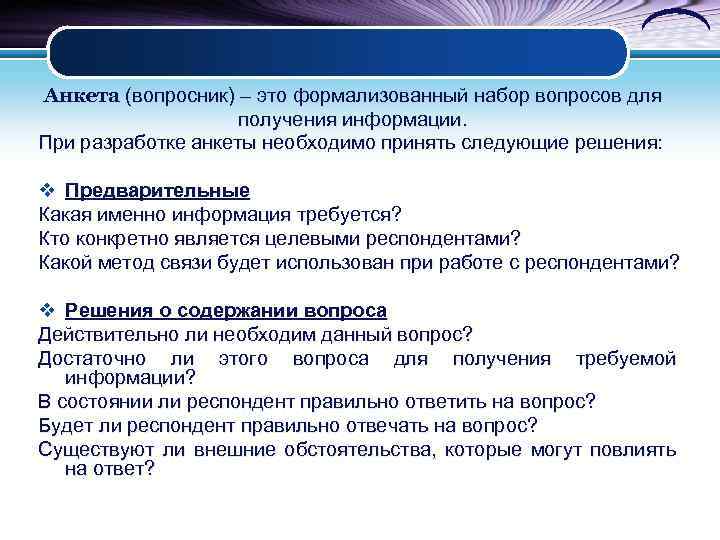 Анкета (вопросник) – это формализованный набор вопросов для получения информации.
При разработке анкеты необходимо принять следующие решения:

❖ Предварительные
Какая именно информация требуется?
Кто конкретно является целевыми респондентами?
Какой метод связи будет использован при работе с респондентами?

❖ Решения о содержании вопроса
Действительно ли необходим данный вопрос?
Достаточно ли этого вопроса для получения требуемой информации?
В состоянии ли респондент правильно ответить на вопрос?
Будет ли респондент правильно отвечать на вопрос?
Существуют ли внешние обстоятельства, которые могут повлиять на ответ?